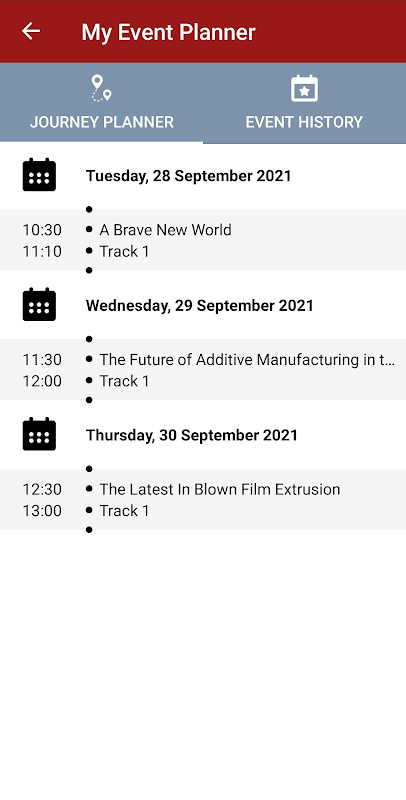 My Event Planner

JOURNEY PLANNER
EVENT HISTORY

Tuesday, 28 September 2021

10:30 A Brave New World
11:10 Track 1

Wednesday, 29 September 2021

11:30 The Future of Additive Manufacturing in t...
12:00 Track 1

Thursday, 30 September 2021

12:30 The Latest In Blown Film Extrusion
13:00 Track 1